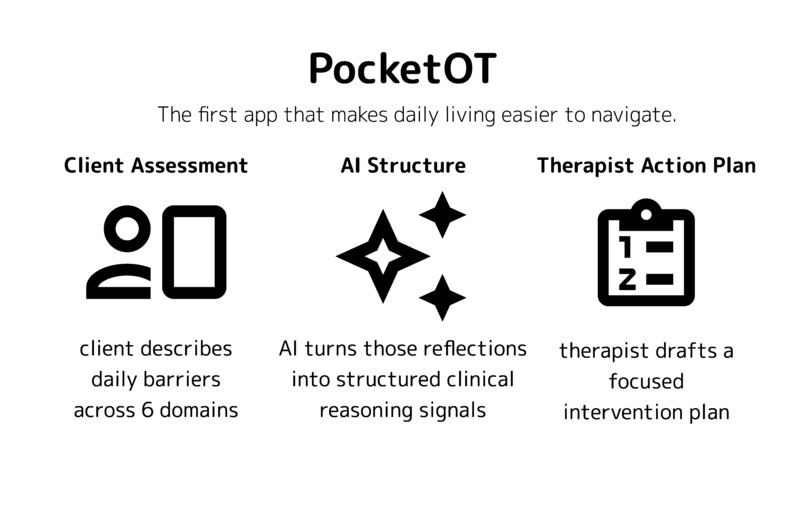 PocketOT

The first app that makes daily living easier to navigate.

Client Assessment

client describes daily barriers across 6 domains

AI Structure

AI turns those reflections into structured clinical reasoning signals

Therapist Action Plan

1
2

therapist drafts a focused intervention plan